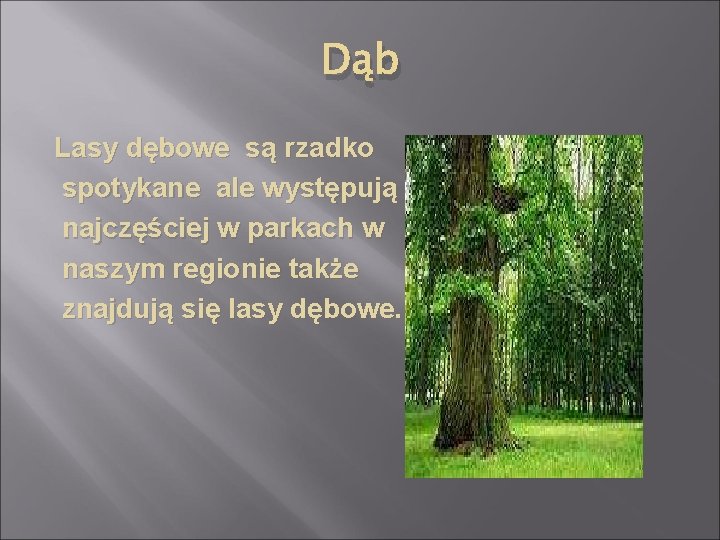 Dąb

Lasy dębowe są rzadko spotykane ale występują najczęściej w parkach w naszym regionie także znajdują się lasy dębowe.